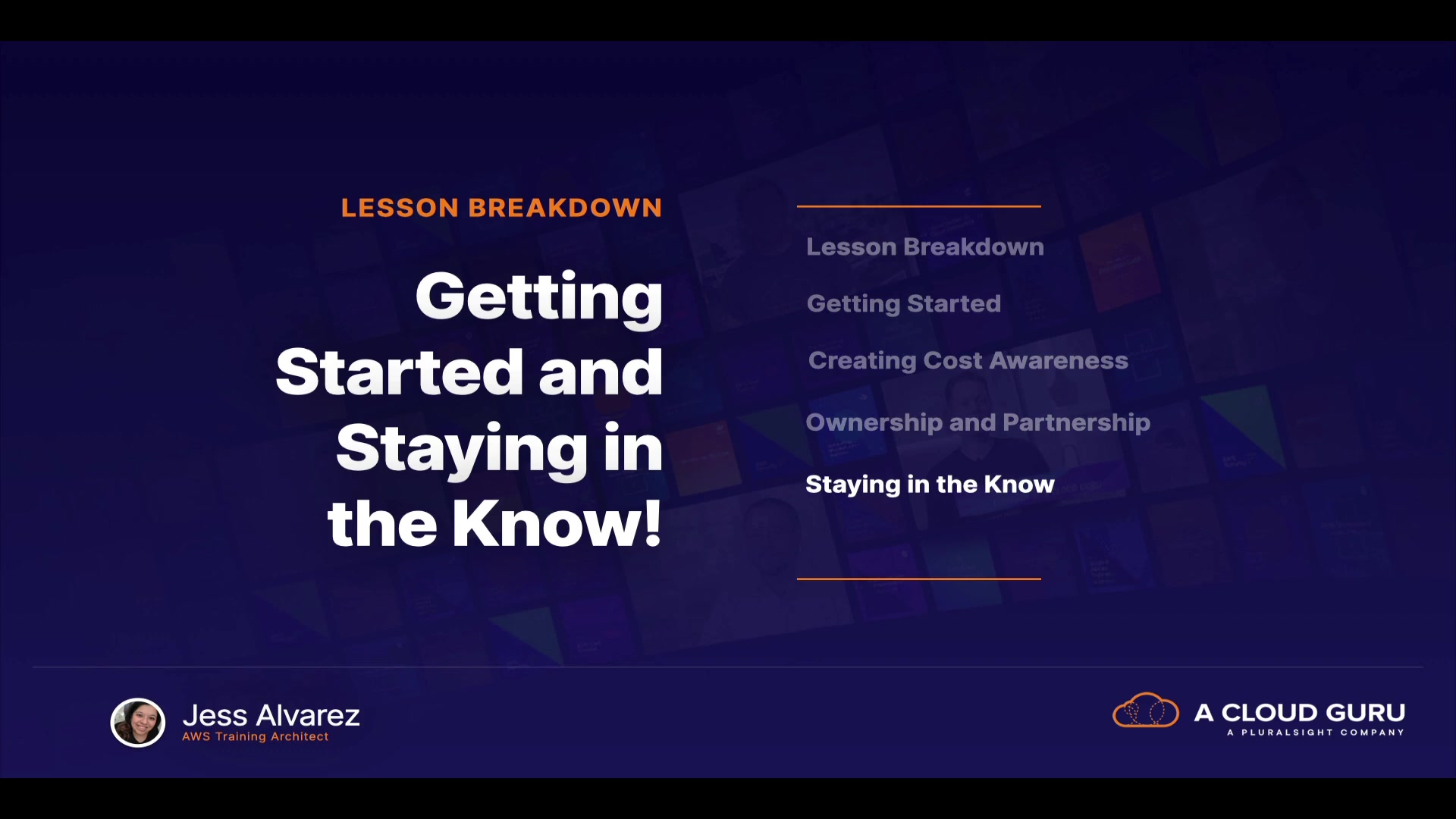 LESSON BREAKDOWN

Getting Started and Staying in the Know!

Lesson Breakdown

Getting Started

Creating Cost Awareness

Ownership and Partnership

Staying in the Know

Jess Alvarez
AWS Training Architect

A CLOUD GURU
A PLURALSIGHT COMPANY